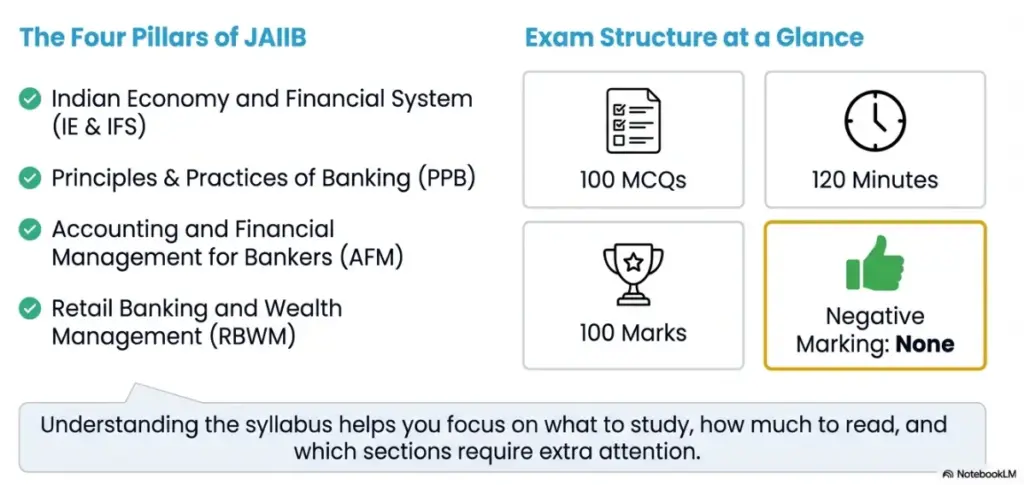 The Four Pillars of JAIIB

Indian Economy and Financial System (IE & IFS)

Principles & Practices of Banking (PPB)

Accounting and Financial Management for Bankers (AFM)

Retail Banking and Wealth Management (RBWM)

Exam Structure at a Glance

100 MCQs

120 Minutes

100 Marks

Negative Marking: None

Understanding the syllabus helps you focus on what to study, how much to read, and which sections require extra attention.

NotebookLM